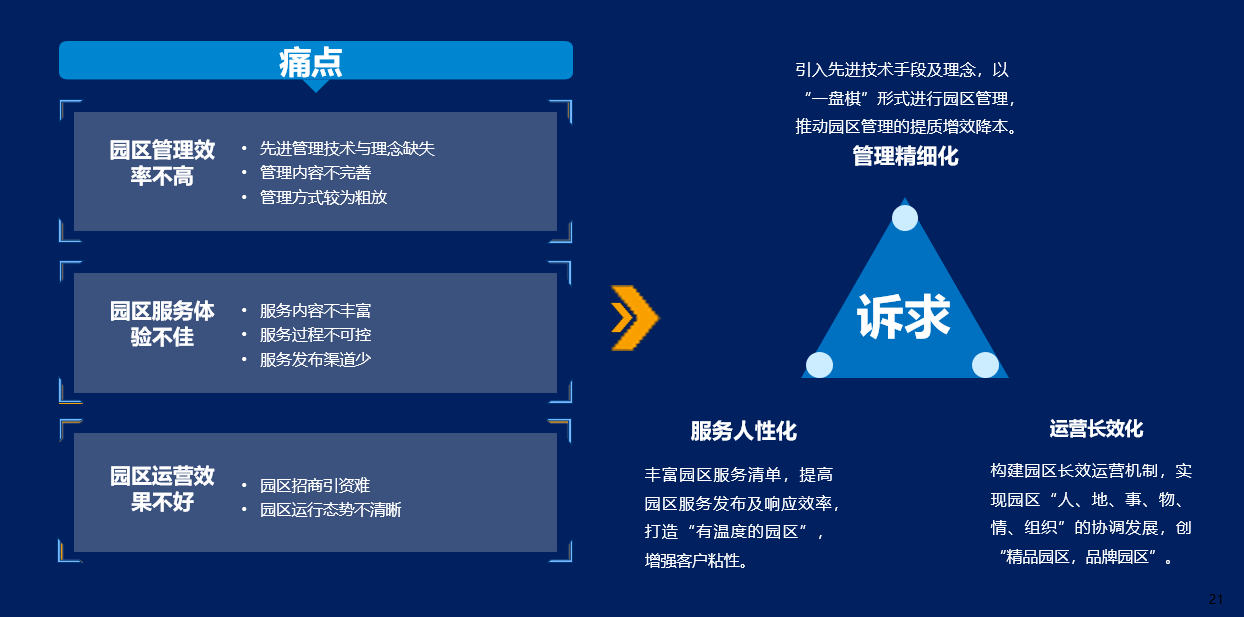 痛点

园区管理效率不高

• 先进管理技术与理念缺失
• 管理内容不完善
• 管理方式较为粗放

园区服务体验不佳

• 服务内容不丰富
• 服务过程不可控
• 服务发布渠道少

园区运营效果不好

• 园区招商引资难
• 园区运行态势不清晰

引入先进技术手段及理念，以“一盘棋”形式进行园区管理，推动园区管理的提质增效降本。

管理精细化

诉求

服务人性化

丰富园区服务清单，提高园区服务发布及响应效率，打造“有温度的园区”，增强客户粘性。

运营长效化

构建园区长效运营机制，实现园区“人、地、事、物、情、组织”的协调发展，创“精品园区，品牌园区”。

21